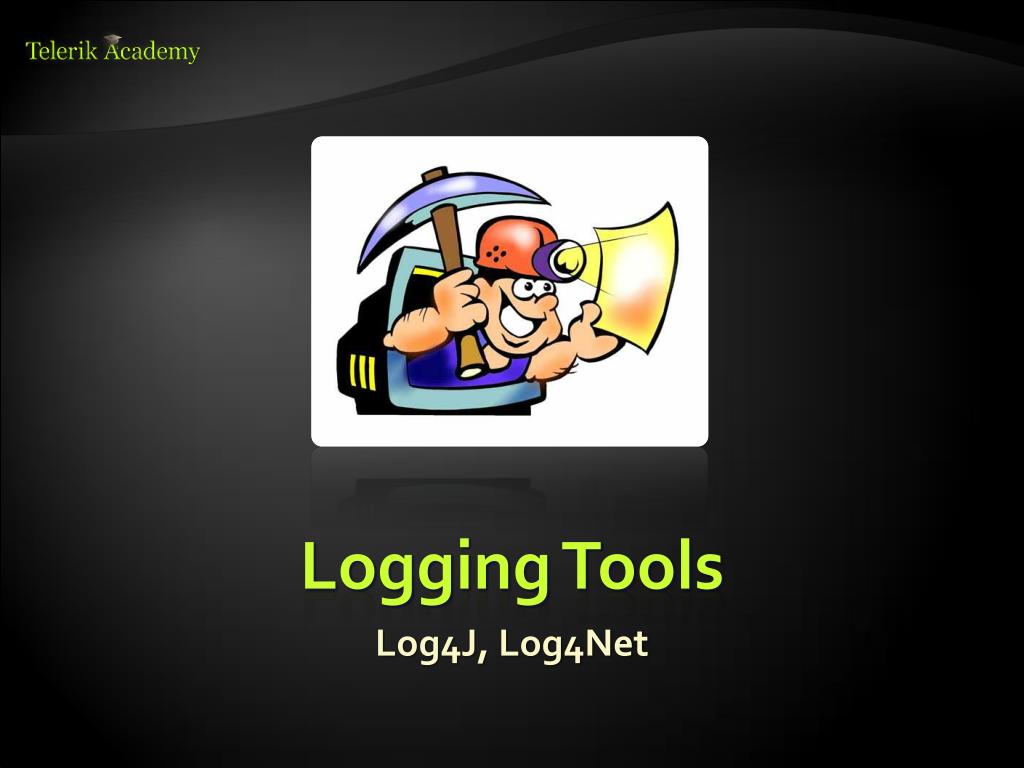 Telerik Academy

Logging Tools

Log4J, Log4Net